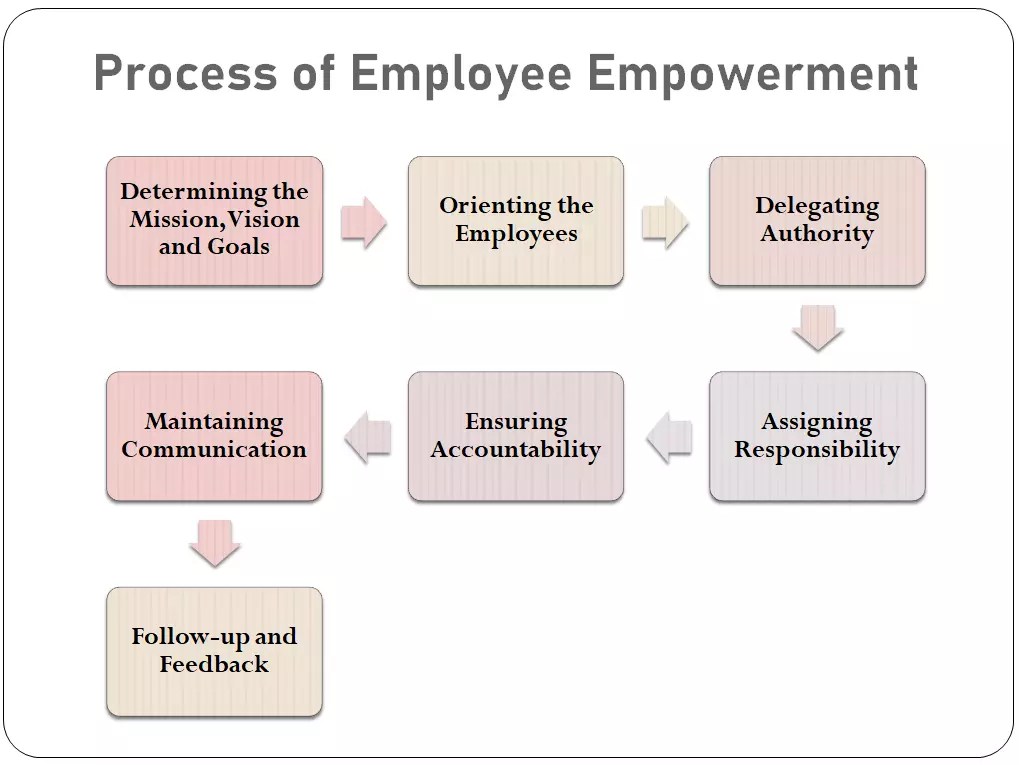 Process of Employee Empowerment

Determining the Mission,Vision and Goals

Orienting the Employees

Delegating Authority

Assigning Responsibility

Ensuring Accountability

Maintaining Communication

Follow-up and Feedback